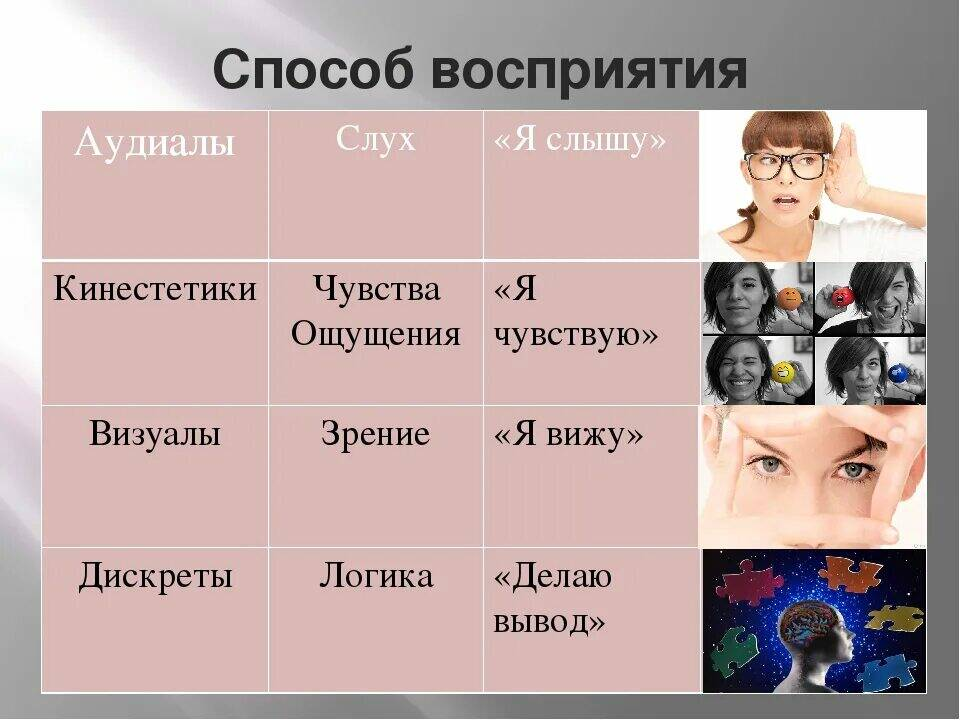 Способ восприятия

| Аудиалы | Слух | «Я слышу» | |
|---|---|---|---|
| Кинестетики | Чувства Ощущения | «Я чувствую» | |
| Визуалы | Зрение | «Я вижу» | |
| Дискреты | Логика | «Делаю вывод» | |